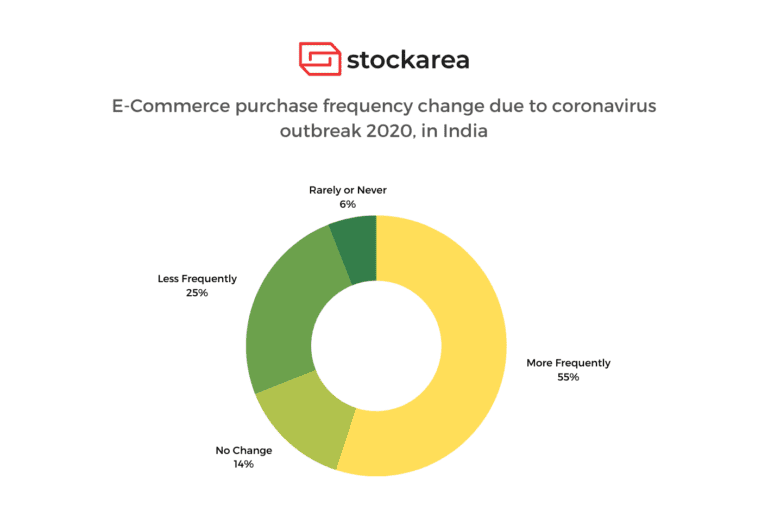 stockarea

E-Commerce purchase frequency change due to coronavirus outbreak 2020, in India

Rarely or Never
6%

Less Frequently
25%

More Frequently
55%

No Change
14%